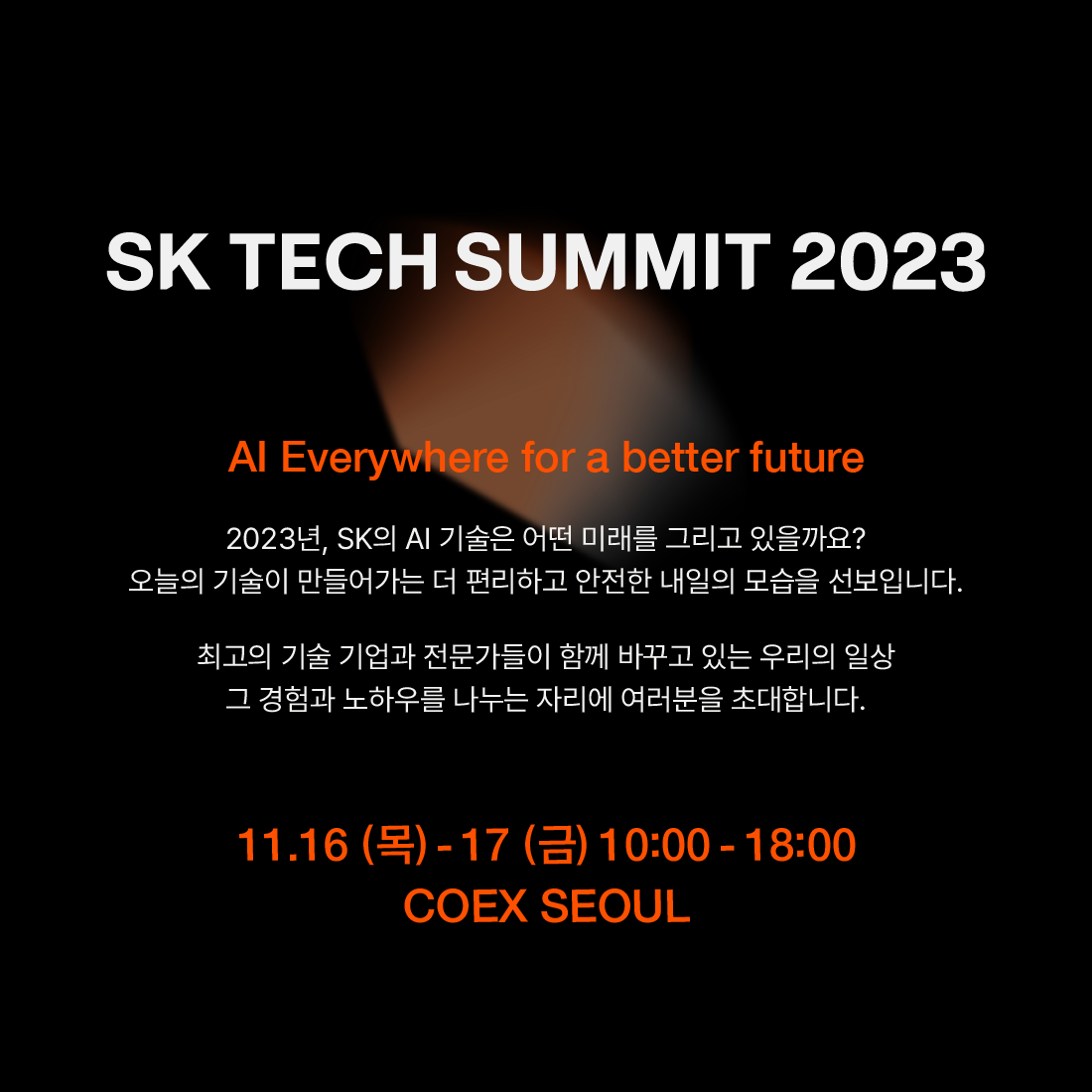 SK TECH SUMMIT 2023

AI Everywhere for a better future

2023년, SK의 AI 기술은 어떤 미래를 그리고 있을까요?
오늘의 기술이 만들어가는 더 편리하고 안전한 내일의 모습을 선보입니다.

최고의 기술 기업과 전문가들이 함께 바꾸고 있는 우리의 일상
그 경험과 노하우를 나누는 자리에 여러분을 초대합니다.

11.16 (목) - 17 (금) 10:00 - 18:00
COEX SEOUL